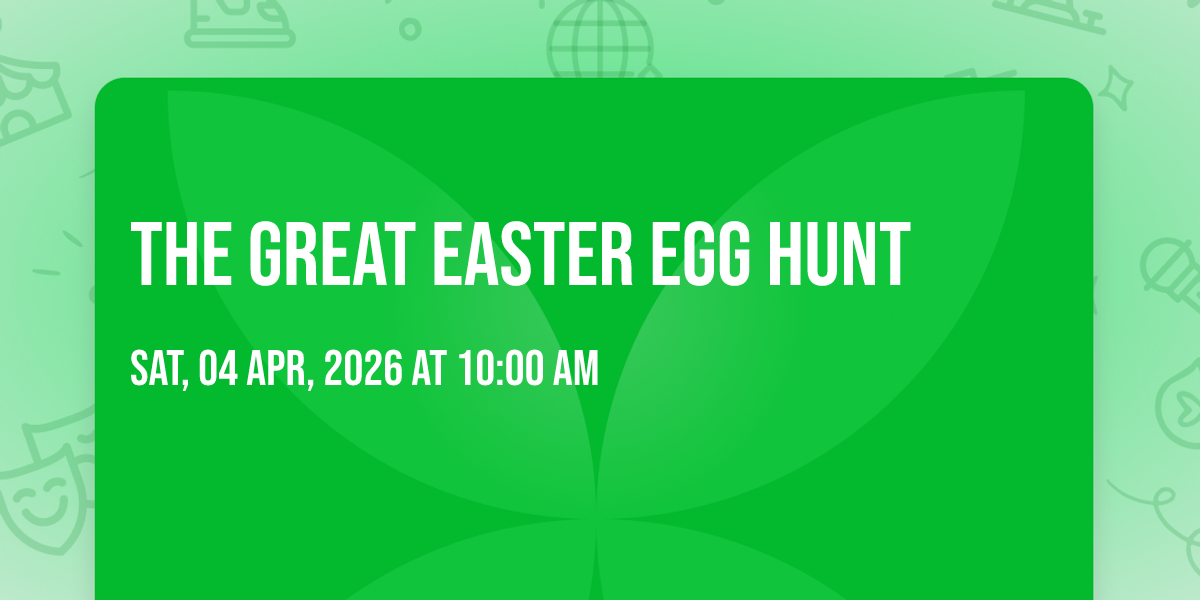 THE GREAT EASTER EGG HUNT

SAT, 04 APR, 2026 AT 10:00 AM